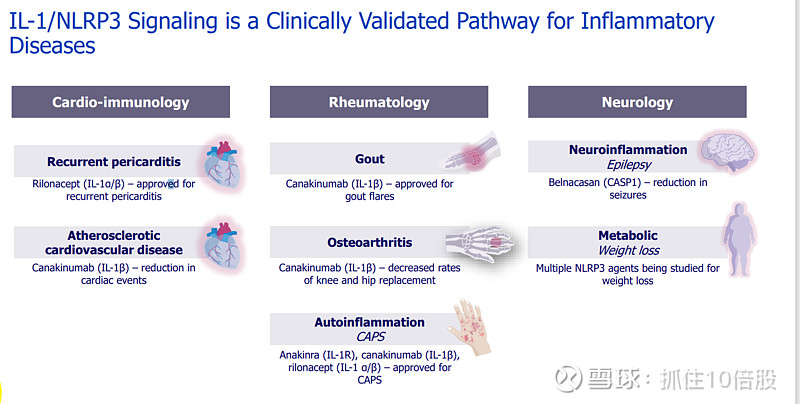 IL-1/NLRP3 Signaling is a Clinically Validated Pathway for Inflammatory Diseases

Cardio-immunology

Recurrent pericarditis

Rilonacept (IL-1α/β) – approved for recurrent pericarditis

Atherosclerotic cardiovascular disease

Canakinumab (IL-1β) – reduction in cardiac events

Rheumatology

Gout

Canakinumab (IL-1β) – approved for gout flares

Osteoarthritis

Canakinumab (IL-1β) – decreased rates of knee and hip replacement

Autoinflammation
CAPS

Anakinra (IL-1R), canakinumab (IL-1β), rilonacept (IL-1 α/β) – approved for CAPS

Neurology

Neuroinflammation
Epilepsy

Belnacasan (CASP1) – reduction in seizures

Metabolic
Weight loss

Multiple NLRP3 agents being studied for weight loss

雪球：抓住10倍股